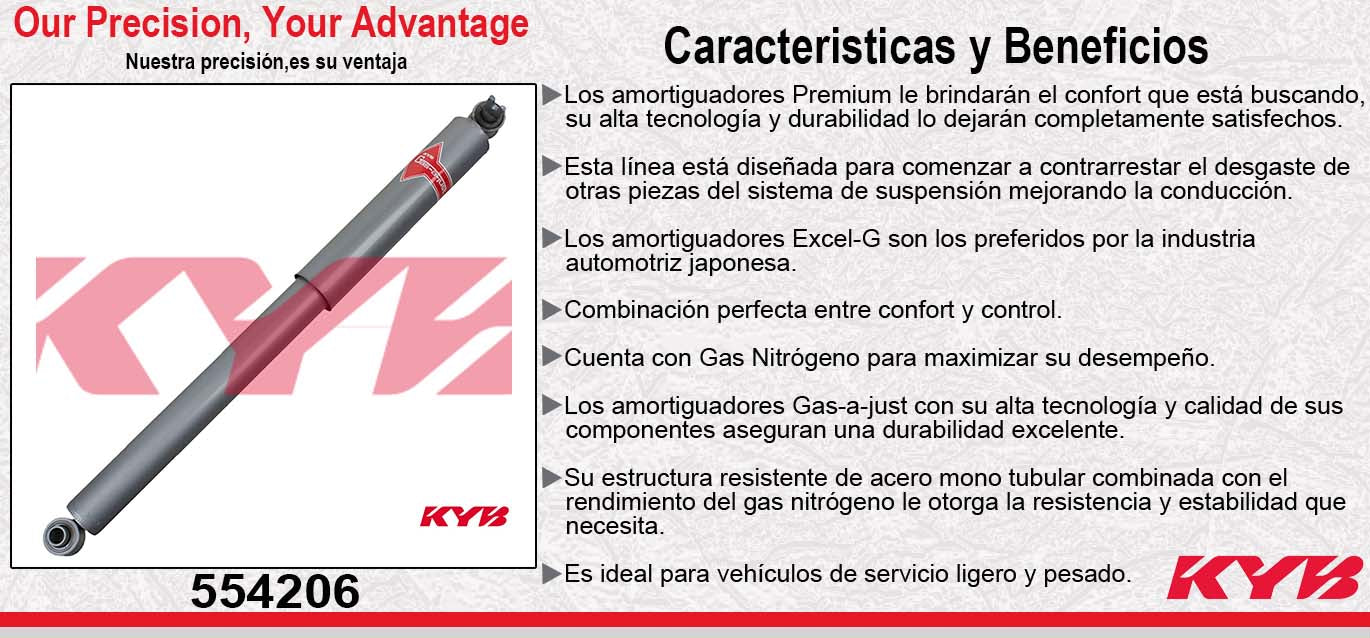 Our Precision, Your Advantage
Nuestra precisión,es su ventaja

KYB

KYB

554206

Caracteristicas y Beneficios

▶Los amortiguadores Premium le brindarán el confort que está buscando, su alta tecnología y durabilidad lo dejarán completamente satisfechos.

▶Esta línea está diseñada para comenzar a contrarrestar el desgaste de otras piezas del sistema de suspensión mejorando la conducción.

▶Los amortiguadores Excel-G son los preferidos por la industria automotriz japonesa.

▶Combinación perfecta entre confort y control.

▶Cuenta con Gas Nitrógeno para maximizar su desempeño.

▶Los amortiguadores Gas-a-just con su alta tecnología y calidad de sus componentes aseguran una durabilidad excelente.

▶Su estructura resistente de acero mono tubular combinada con el rendimiento del gas nitrógeno le otorga la resistencia y estabilidad que necesita.

▶Es ideal para vehículos de servicio ligero y pesado.

KYB